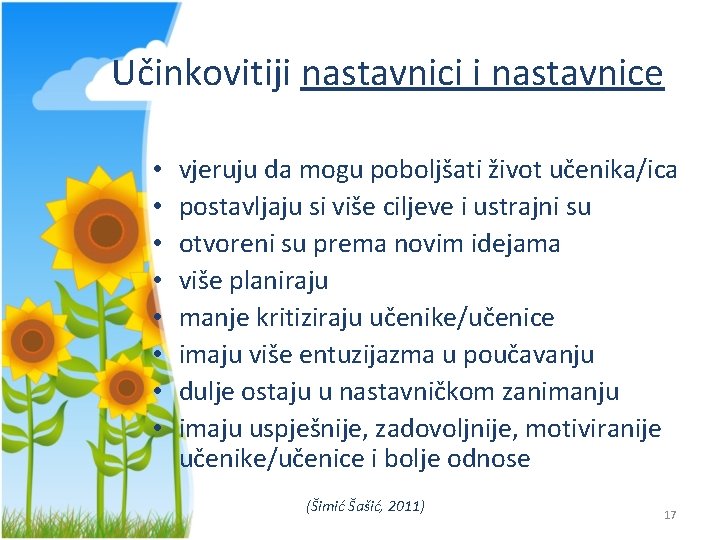 Učinkovitiji nastavnici i nastavnice

• vjeruju da mogu poboljšati život učenika/ica
• postavljaju si više ciljeve i ustrajni su
• otvoreni su prema novim idejama
• više planiraju
• manje kritiziraju učenike/učenice
• imaju više entuzijazma u poučavanju
• dulje ostaju u nastavničkom zanimanju
• imaju uspješnije, zadovoljnije, motiviranije učenike/učenice i bolje odnose

(Šimić Šašić, 2011)

17